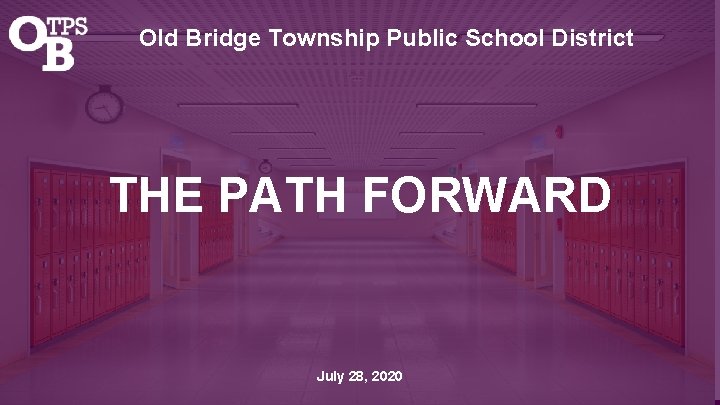 OTPS
B

Old Bridge Township Public School District

THE PATH FORWARD

July 28, 2020